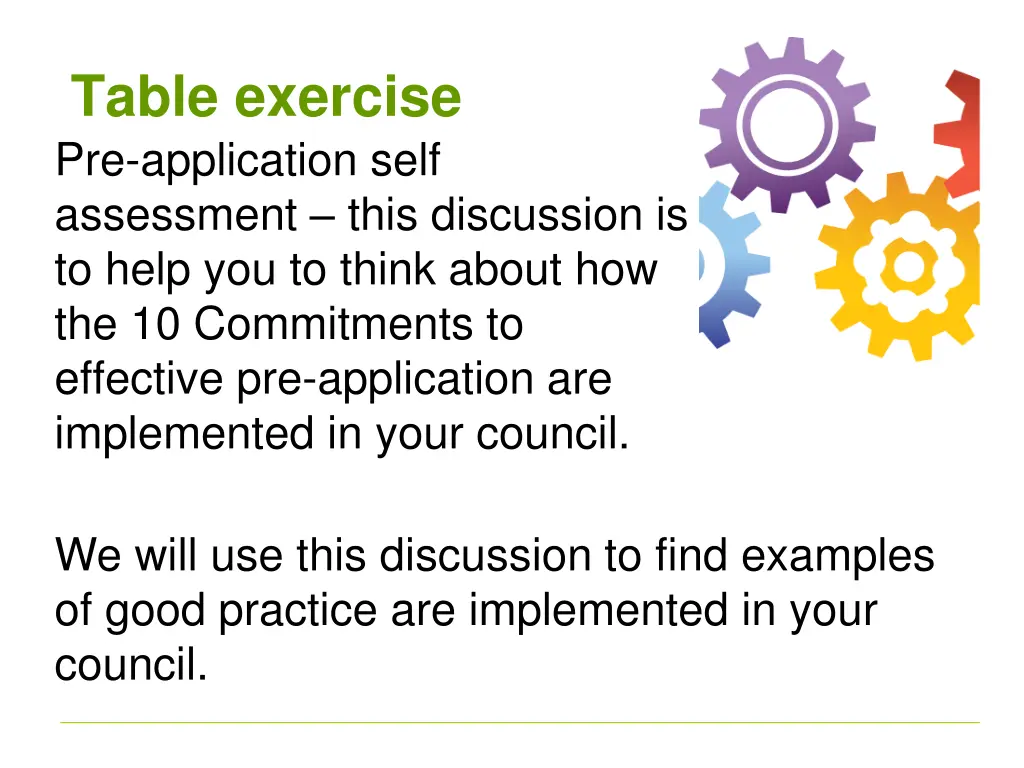 Table exercise

Pre-application self assessment – this discussion is to help you to think about how the 10 Commitments to effective pre-application are implemented in your council.

We will use this discussion to find examples of good practice are implemented in your council.